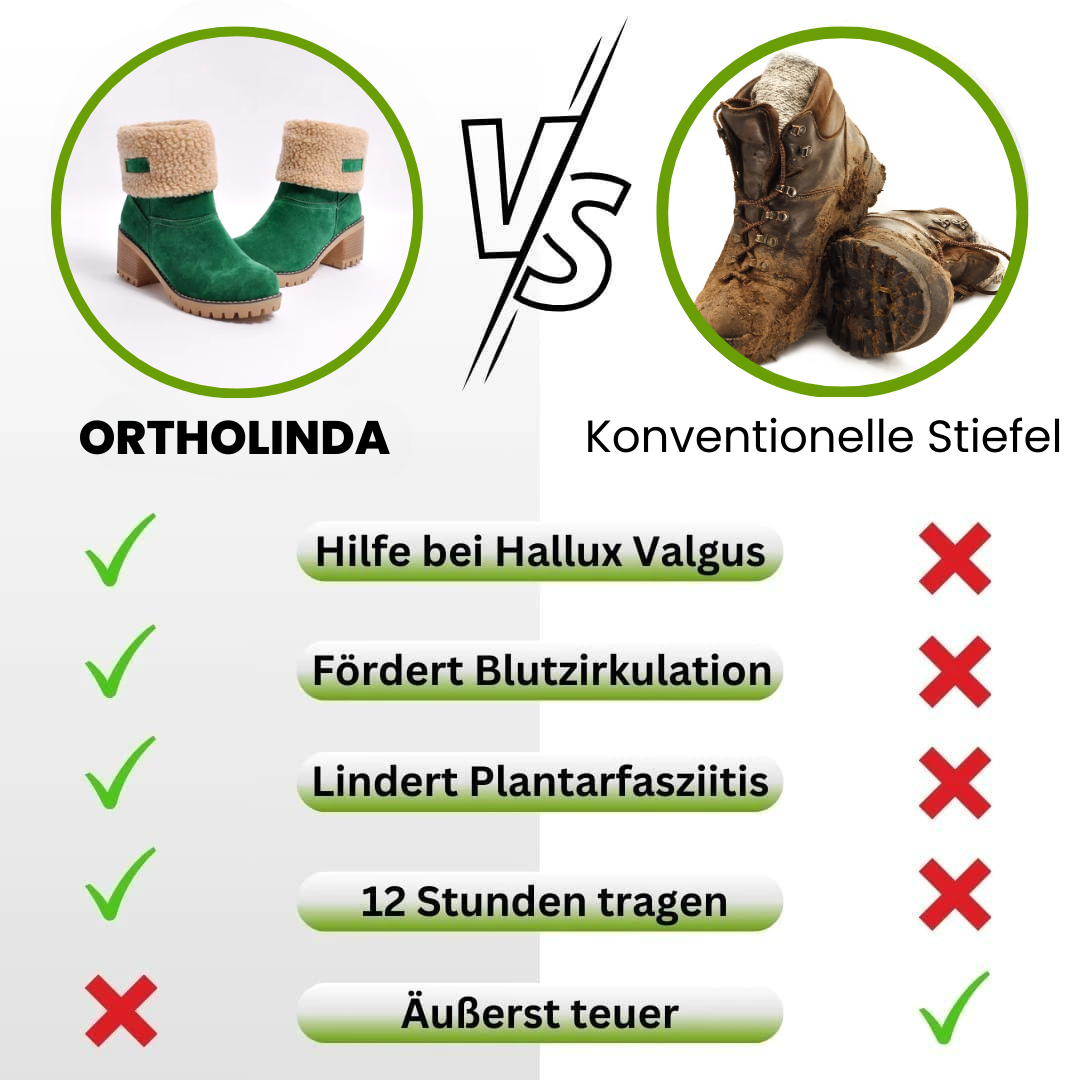 VS

ORTHOLINDA

Konventionelle Stiefel

Hilfe bei Hallux Valgus

Fördert Blutzirkulation

Lindert Plantarfasziitis

12 Stunden tragen

Äußerst teuer